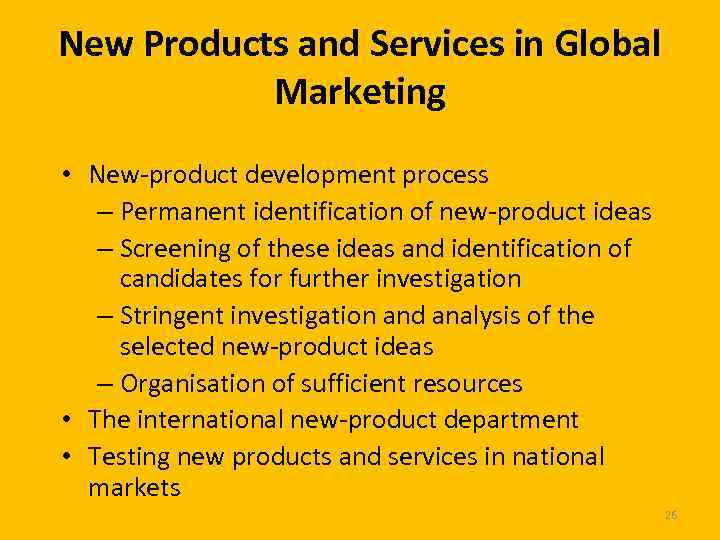 New Products and Services in Global Marketing

• New-product development process
– Permanent identification of new-product ideas
– Screening of these ideas and identification of candidates for further investigation
– Stringent investigation and analysis of the selected new-product ideas
– Organisation of sufficient resources
• The international new-product department
• Testing new products and services in national markets

26